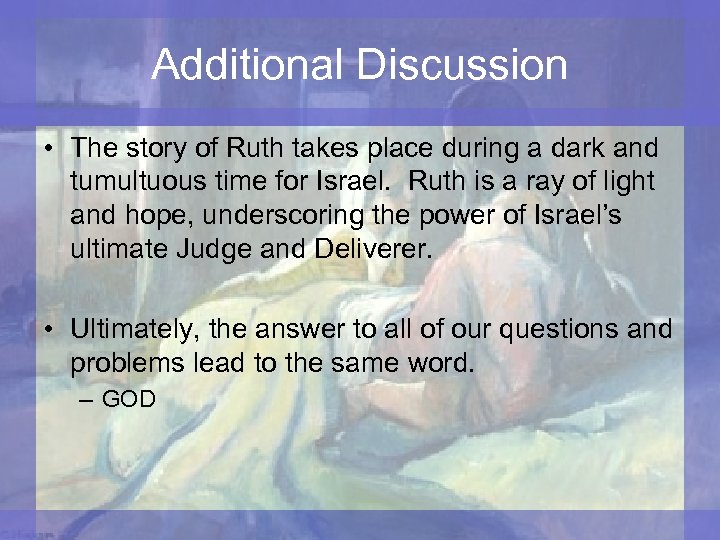 Additional Discussion

• The story of Ruth takes place during a dark and tumultuous time for Israel. Ruth is a ray of light and hope, underscoring the power of Israel's ultimate Judge and Deliverer.

• Ultimately, the answer to all of our questions and problems lead to the same word.
– GOD